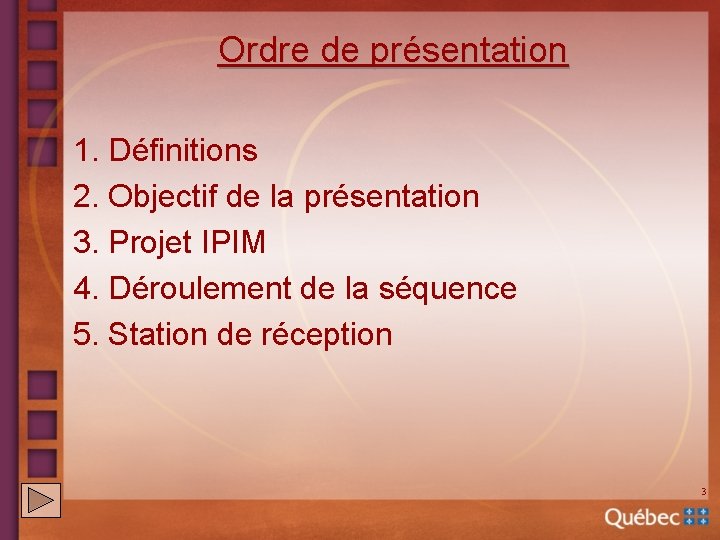 Ordre de présentation

1. Définitions
2. Objectif de la présentation
3. Projet IPIM
4. Déroulement de la séquence
5. Station de réception

3

Québec